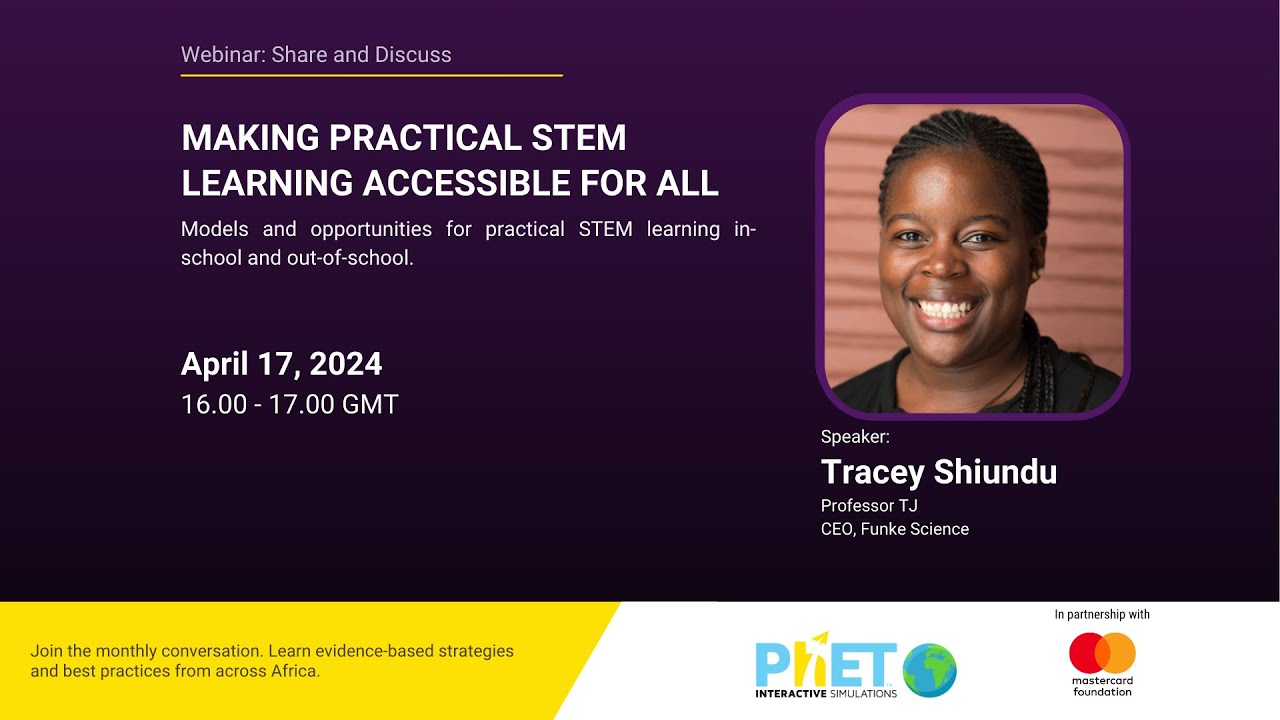 Webinar: Share and Discuss

MAKING PRACTICAL STEM LEARNING ACCESSIBLE FOR ALL

Models and opportunities for practical STEM learning in-school and out-of-school.

April 17, 2024
16.00 - 17.00 GMT

Speaker:
Tracey Shiundu
Professor TJ
CEO, Funke Science

Join the monthly conversation. Learn evidence-based strategies and best practices from across Africa.

PhET INTERACTIVE SIMULATIONS

In partnership with

mastercard foundation